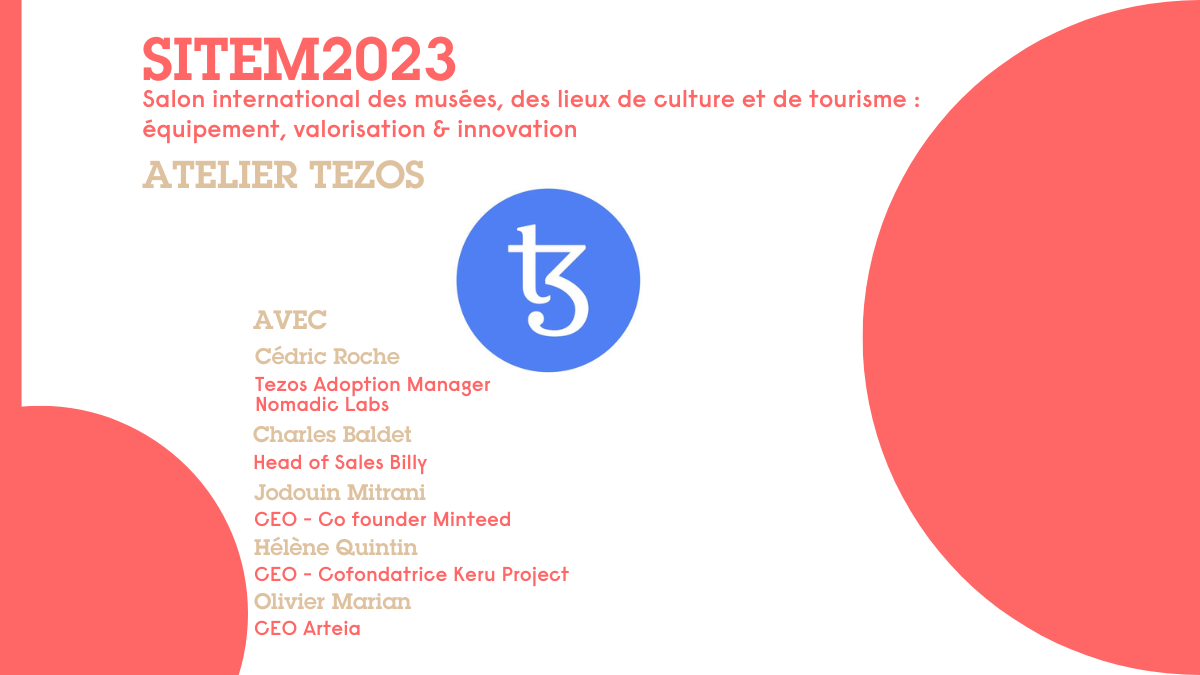 SITEM2023
Salon international des musées, des lieux de culture et de tourisme : équipement, valorisation & innovation

ATELIER TEZOS

AVEC
Cédric Roche
Tezos Adoption Manager
Nomadic Labs
Charles Baldet
Head of Sales Billy
Jodouin Mitrani
CEO - Co founder Minteed
Hélène Quintin
CEO - Cofondatrice Keru Project
Olivier Marian
CEO Arteia